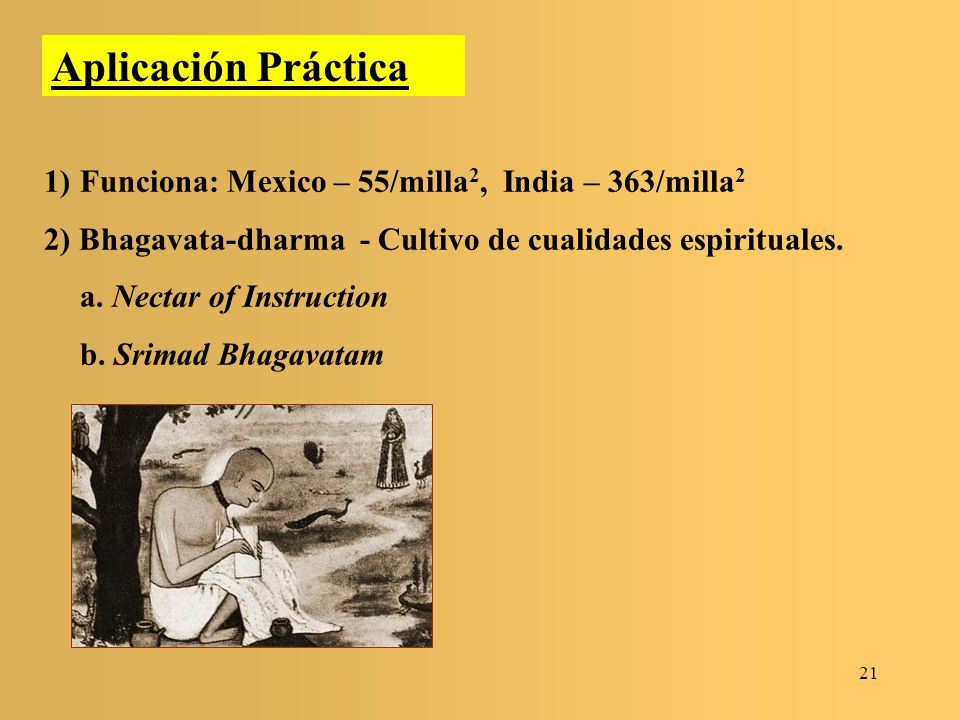 Aplicación Práctica

1) Funciona: Mexico – 55/milla$^2$, India – 363/milla$^2$

2) Bhagavata-dharma - Cultivo de cualidades espirituales.

a. Nectar of Instruction

b. Srimad Bhagavatam

21